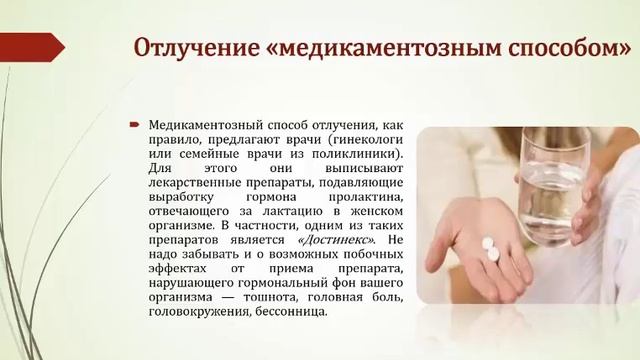 Отлучение «медикаментозным способом»

Медикаментозный способ отлучения, как правило, предлагают врачи (гинекологи или семейные врачи из поликлиники). Для этого они выписывают лекарственные препараты, подавляющие выработку гормона пролактина, отвечающего за лактацию в женском организме. В частности, одним из таких препаратов является «Достинекс». Не надо забывать и о возможных побочных эффектах от приема препарата, нарушающего гормональный фон вашего организма — тошнота, головная боль, головокружения, бессонница.